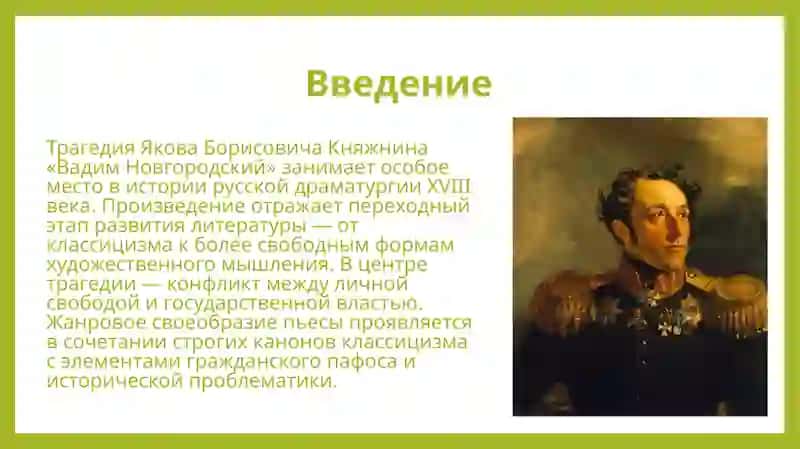 Введение

Трагедия Якова Борисовича Княжнина «Вадим Новгородский» занимает особое место в истории русской драматургии XVIII века. Произведение отражает переходный этап развития литературы — от классицизма к более свободным формам художественного мышления. В центре трагедии — конфликт между личной свободой и государственной властью. Жанровое своеобразие пьесы проявляется в сочетании строгих канонов классицизма с элементами гражданского пафоса и исторической проблематики.